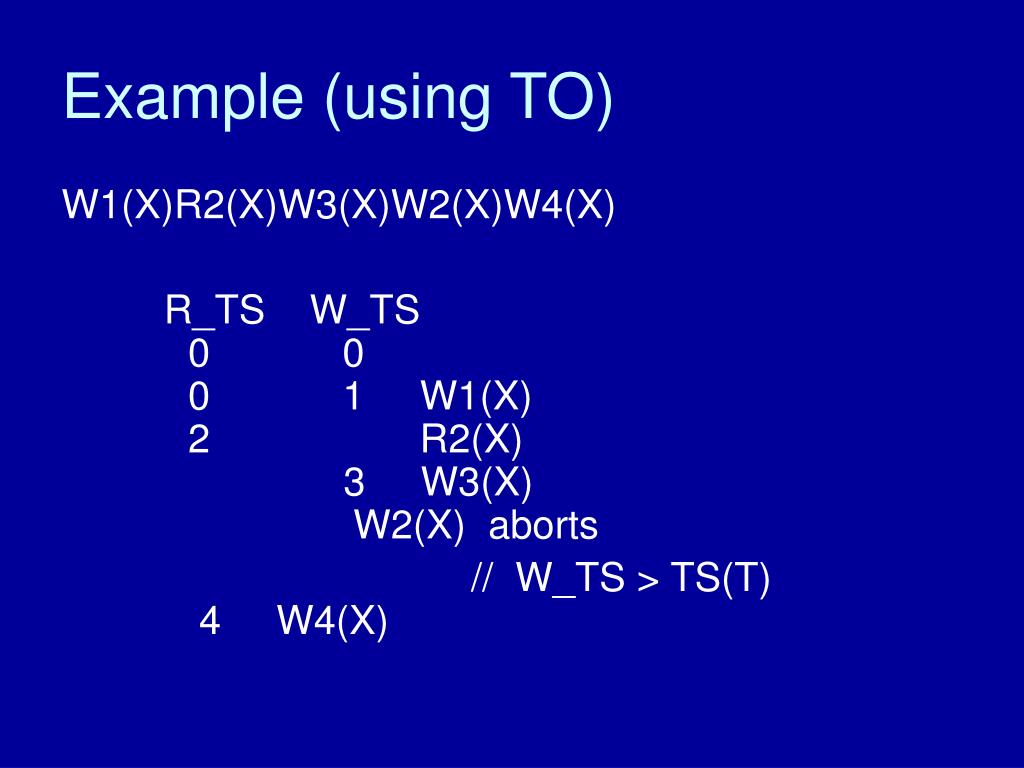 Example (using TO)

W1(X)R2(X)W3(X)W2(X)W4(X)

R_TS W_TS
0 0
0 1 W1(X)
2 R2(X)
3 W3(X)
W2(X) aborts
// W_TS > TS(T)
4 W4(X)